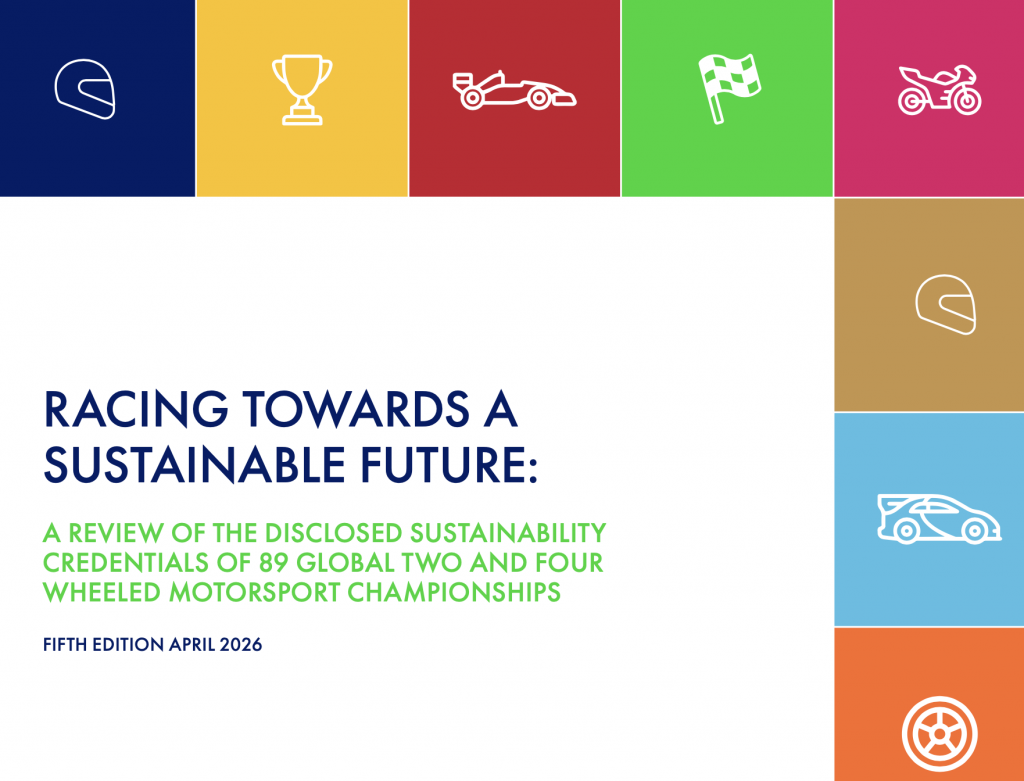 RACING TOWARDS A SUSTAINABLE FUTURE:

A REVIEW OF THE DISCLOSED SUSTAINABILITY CREDENTIALS OF 89 GLOBAL TWO AND FOUR WHEELED MOTORSPORT CHAMPIONSHIPS

FIFTH EDITION APRIL 2026